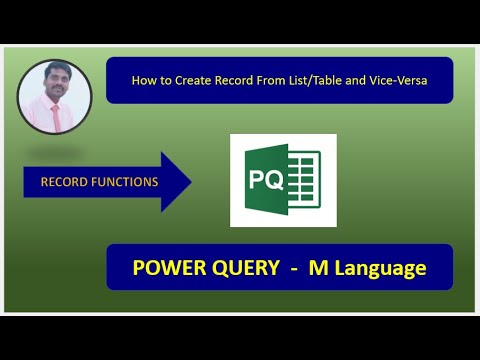 How to Create Record From List/Table and Vice-Versa

RECORD FUNCTIONS

PQ

POWER QUERY - M Language